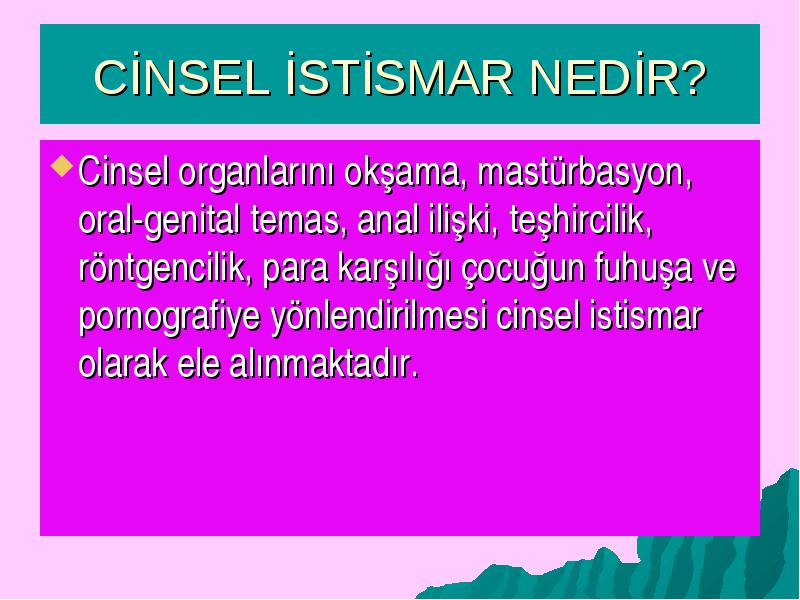 CİNSEL İSTİSMAR NEDİR?

Cinsel organlarını okşama, mastürbasyon, oral-genital temas, anal ilişki, teşhircilik, röntgencilik, para karşılığı çocuğun fuhuşa ve pornografiye yönlendirilmesi cinsel istismar olarak ele alınmaktadır.